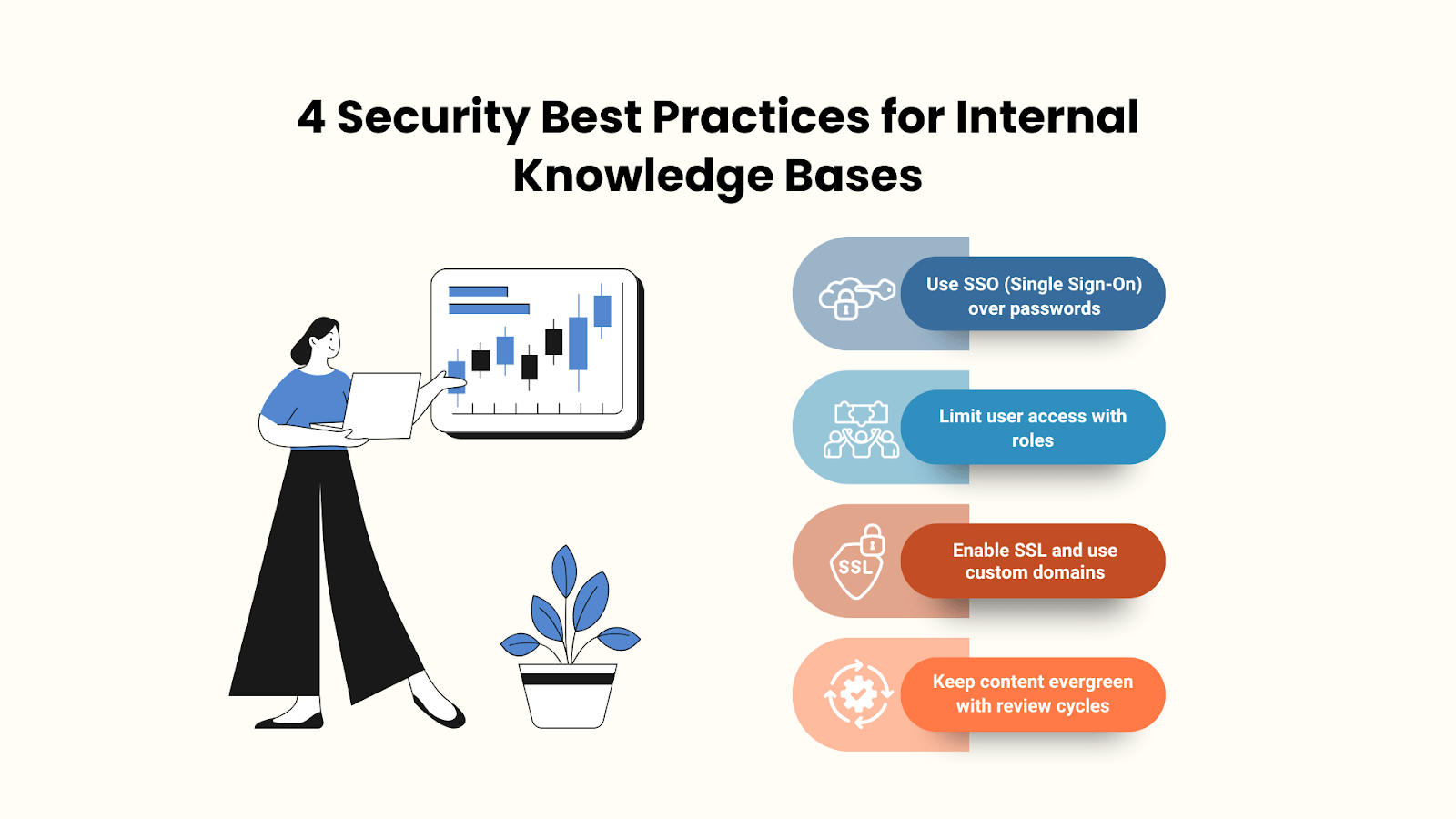 4 Security Best Practices for Internal Knowledge Bases

Use SSO (Single Sign-On) over passwords

Limit user access with roles

SSL

Enable SSL and use custom domains

Keep content evergreen with review cycles